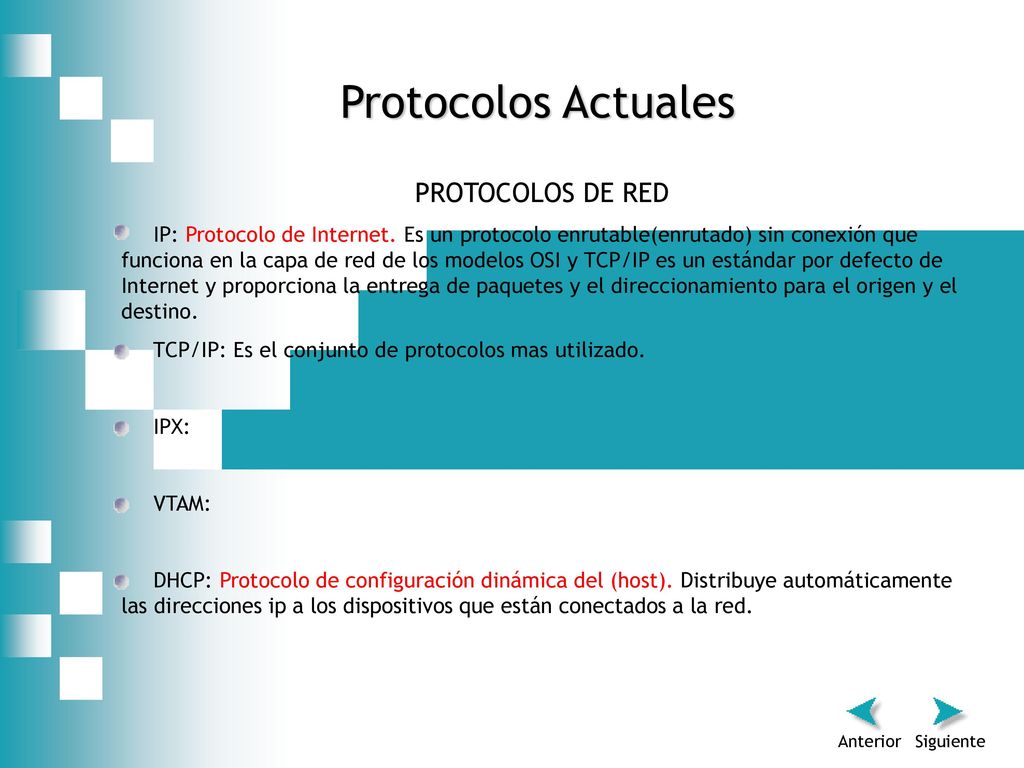 Protocolos Actuales

PROTOCOLOS DE RED

IP: Protocolo de Internet. Es un protocolo enrutable(enrutado) sin conexión que funciona en la capa de red de los modelos OSI y TCP/IP es un estándar por defecto de Internet y proporciona la entrega de paquetes y el direccionamiento para el origen y el destino.

TCP/IP: Es el conjunto de protocolos mas utilizado.

IPX:

VTAM:

DHCP: Protocolo de configuración dinámica del (host). Distribuye automáticamente las direcciones ip a los dispositivos que están conectados a la red.

Anterior Siguiente